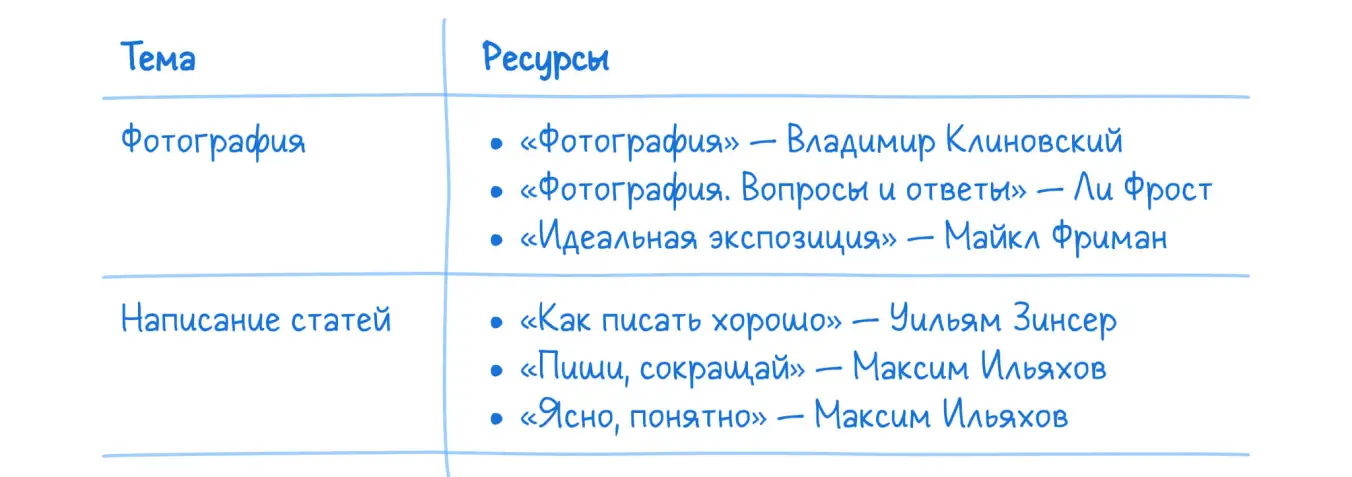 | Тема | Ресурсы |
|---|---|
| Фотография | • «Фотография» — Владимир Клиновский<br>• «Фотография. Вопросы и ответы» — Ли Фрост<br>• «Идеальная экспозиция» — Майкл Фриман |
| Написание статей | • «Как писать хорошо» — Уильям Зинсер<br>• «Пиши, сокращай» — Максим Ильяхов<br>• «Ясно, понятно» — Максим Ильяхов |